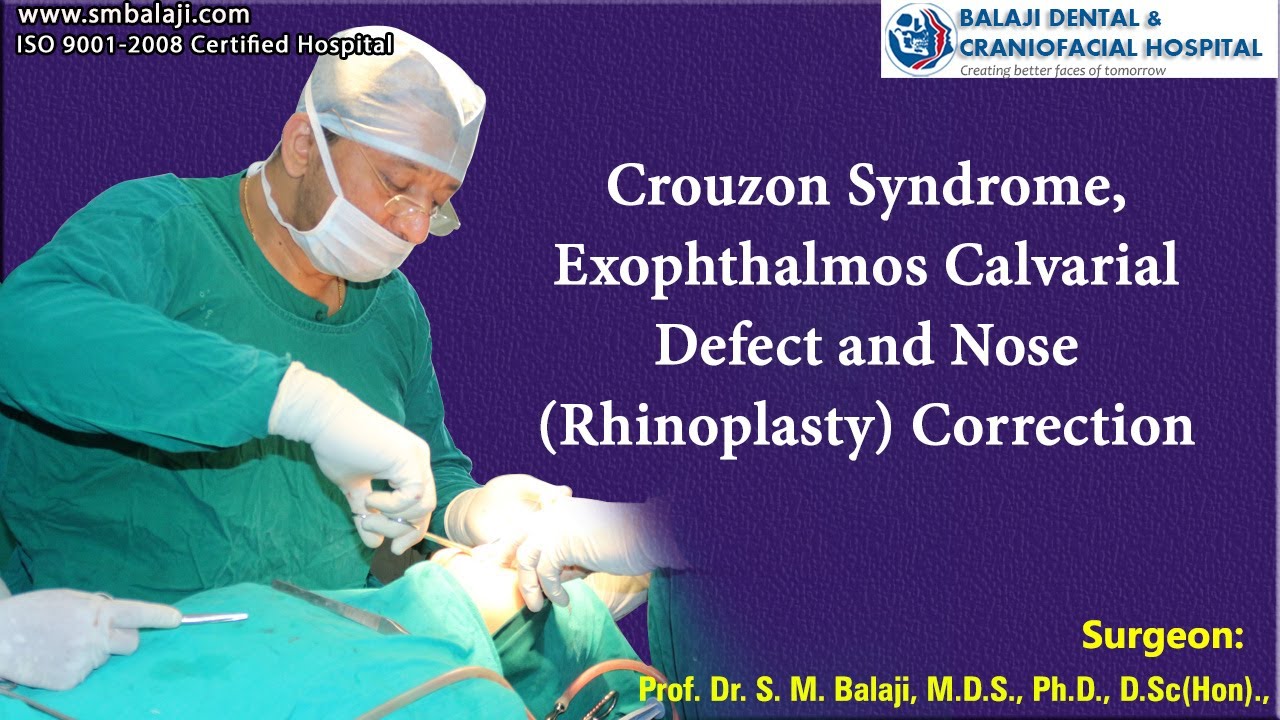 www.smbalaji.com
ISO 9001-2008 Certified Hospital

BALAJI DENTAL &
CRANIOFACIAL HOSPITAL
Creating better faces of tomorrow

Crouzon Syndrome, Exophthalmos Calvarial Defect and Nose (Rhinoplasty) Correction

Surgeon:
Prof. Dr. S. M. Balaji, M.D.S., Ph.D., D.Sc(Hon).,